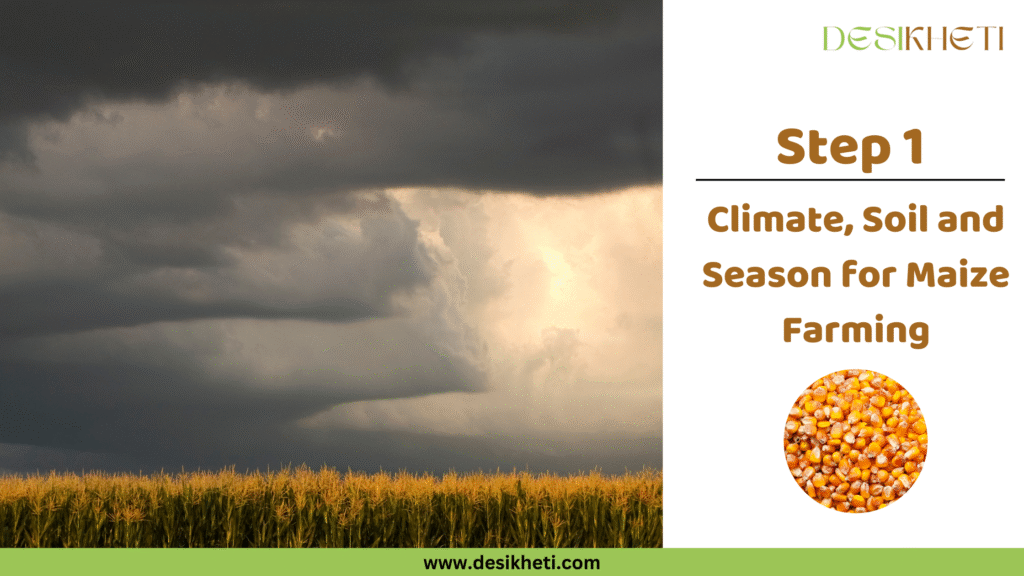 DESIKHETI

Step 1

Climate, Soil and Season for Maize Farming

www.desikheti.com